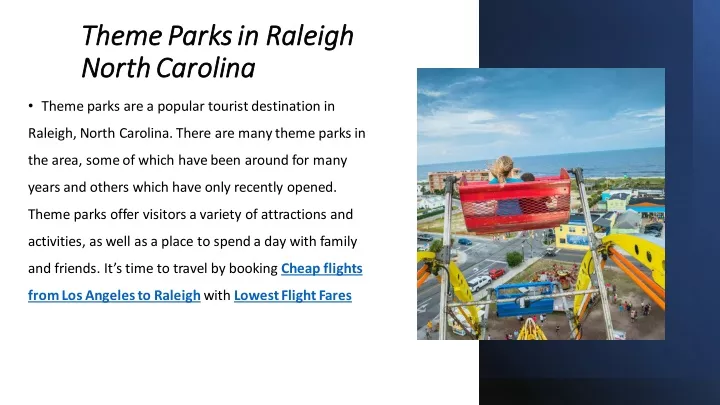 Theme Parks in Raleigh North Carolina

• Theme parks are a popular tourist destination in Raleigh, North Carolina. There are many theme parks in the area, some of which have been around for many years and others which have only recently opened. Theme parks offer visitors a variety of attractions and activities, as well as a place to spend a day with family and friends. It's time to travel by booking Cheap flights from Los Angeles to Raleigh with Lowest Flight Fares